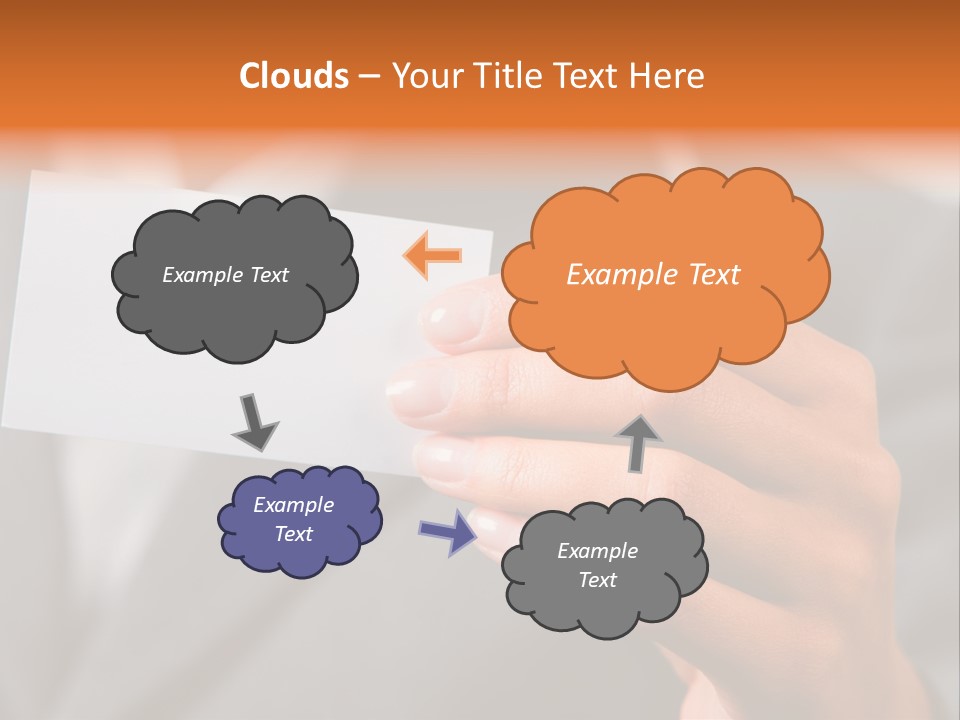 Clouds – Your Title Text Here

Example Text

Example Text

Example Text

Example Text